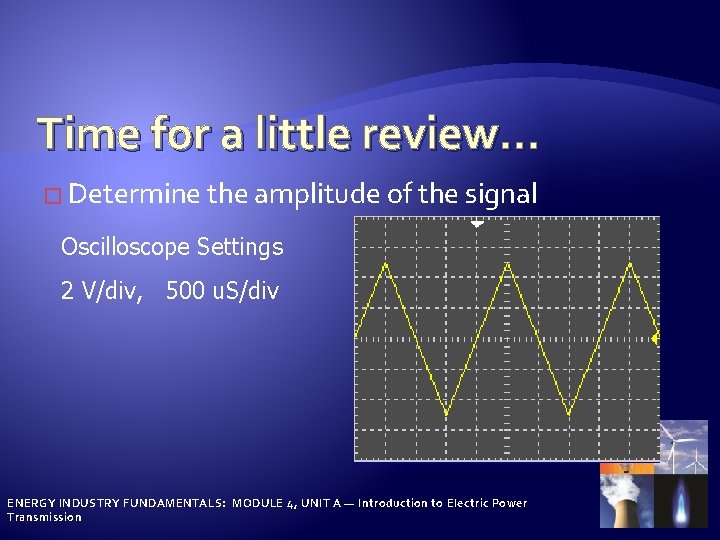 Time for a little review…

Determine the amplitude of the signal

Oscilloscope Settings

2 V/div, 500 uS/div

ENERGY INDUSTRY FUNDAMENTALS: MODULE 4, UNIT A — Introduction to Electric Power Transmission